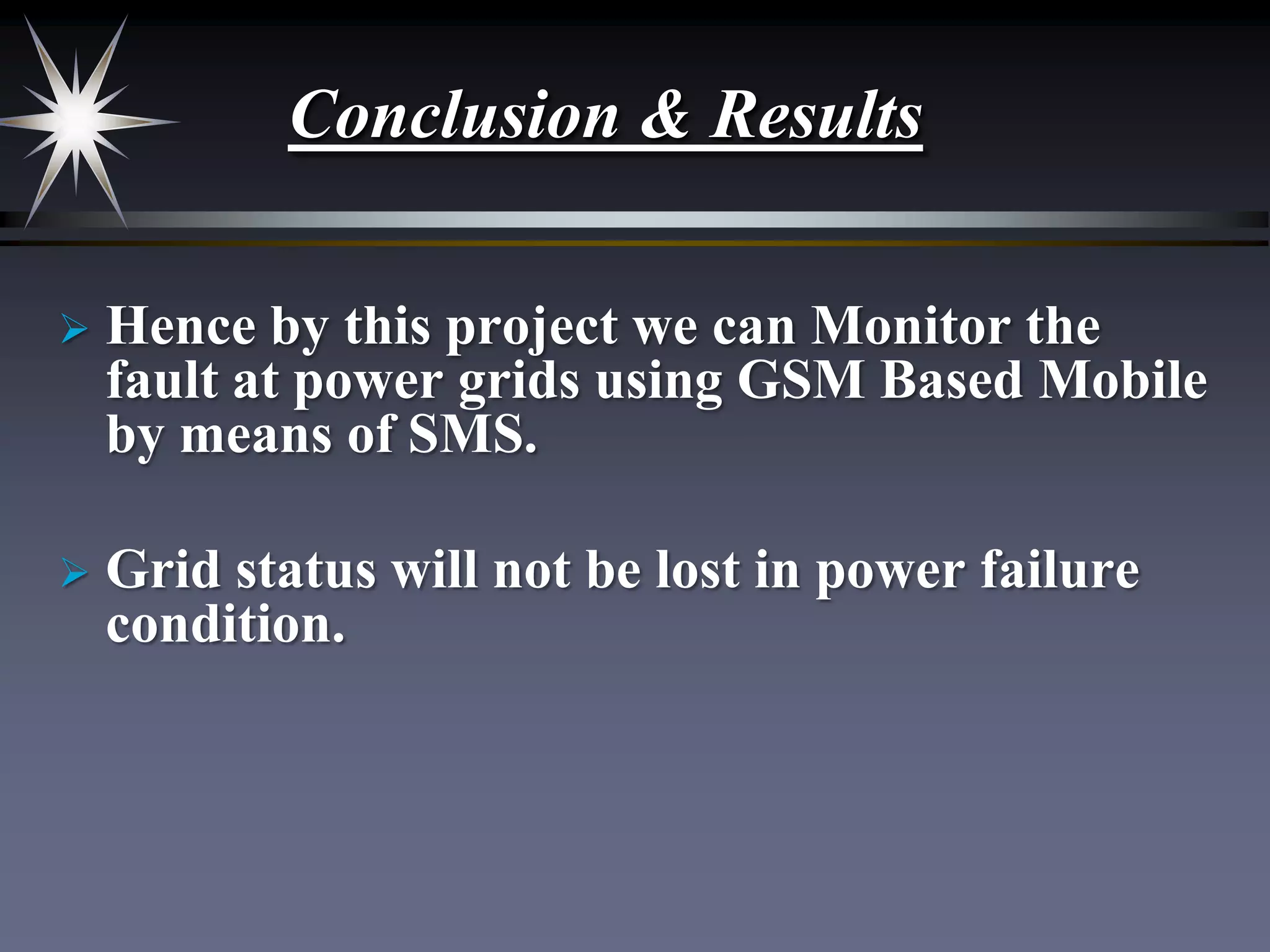 Conclusion & Results

➢ Hence by this project we can Monitor the fault at power grids using GSM Based Mobile by means of SMS.

➢ Grid status will not be lost in power failure condition.